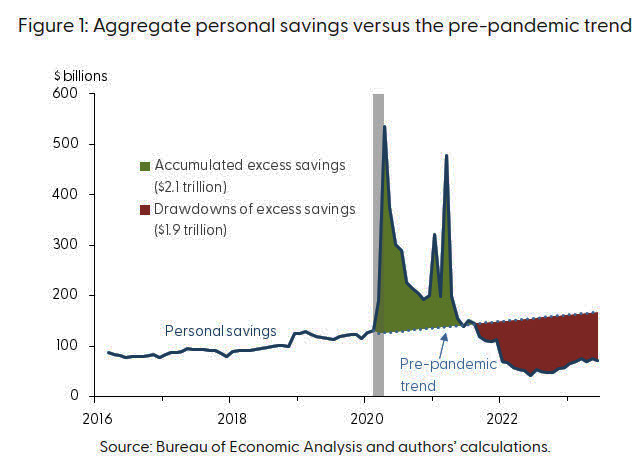 Figure 1: Aggregate personal savings versus the pre-pandemic trend

$ billions

600
500
400
300
200
100
0

Accumulated excess savings ($2.1 trillion)
Drawdowns of excess savings ($1.9 trillion)

Personal savings

Pre-pandemic trend

2016
2018
2020
2022

Source: Bureau of Economic Analysis and authors' calculations.